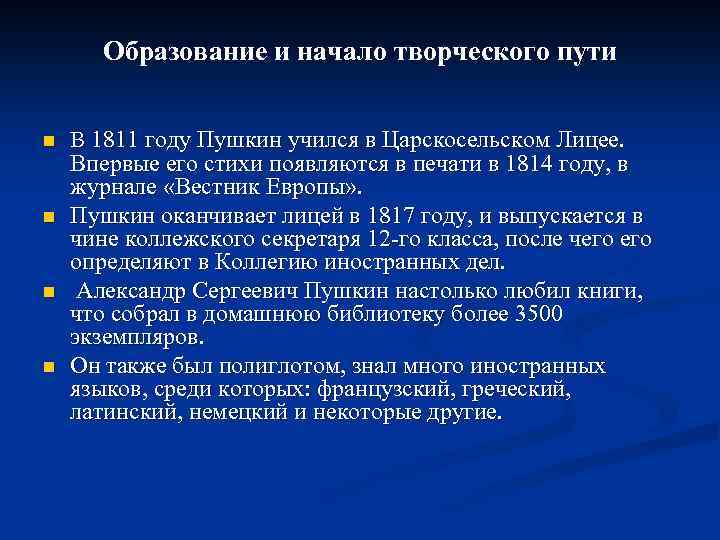 Образование и начало творческого пути

- В 1811 году Пушкин учился в Царскосельском Лицее. Впервые его стихи появляются в печати в 1814 году, в журнале «Вестник Европы».
- Пушкин оканчивает лицей в 1817 году, и выпускается в чине коллежского секретаря 12-го класса, после чего его определяют в Коллегию иностранных дел.
- Александр Сергеевич Пушкин настолько любил книги, что собрал в домашнюю библиотеку более 3500 экземпляров.
- Он также был полиглотом, знал много иностранных языков, среди которых: французский, греческий, латинский, немецкий и некоторые другие.